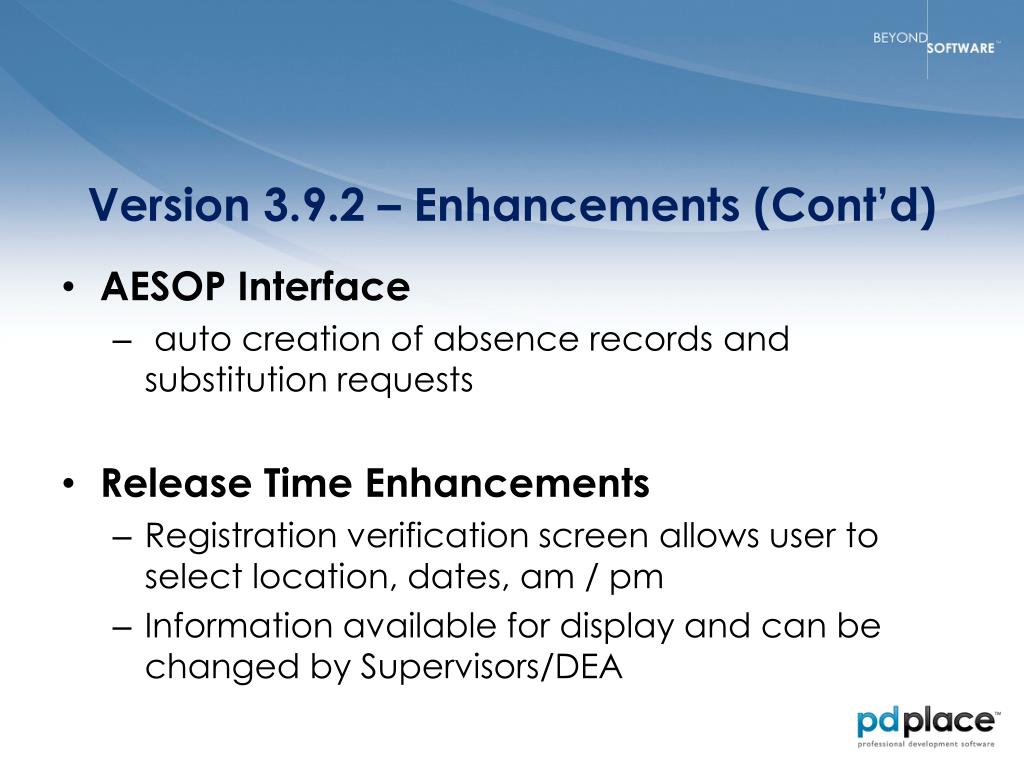 BEYOND SOFTWARE™

Version 3.9.2 – Enhancements (Cont'd)

• AESOP Interface
– auto creation of absence records and substitution requests

• Release Time Enhancements
– Registration verification screen allows user to select location, dates, am / pm
– Information available for display and can be changed by Supervisors/DEA

pdplace™
professional development software